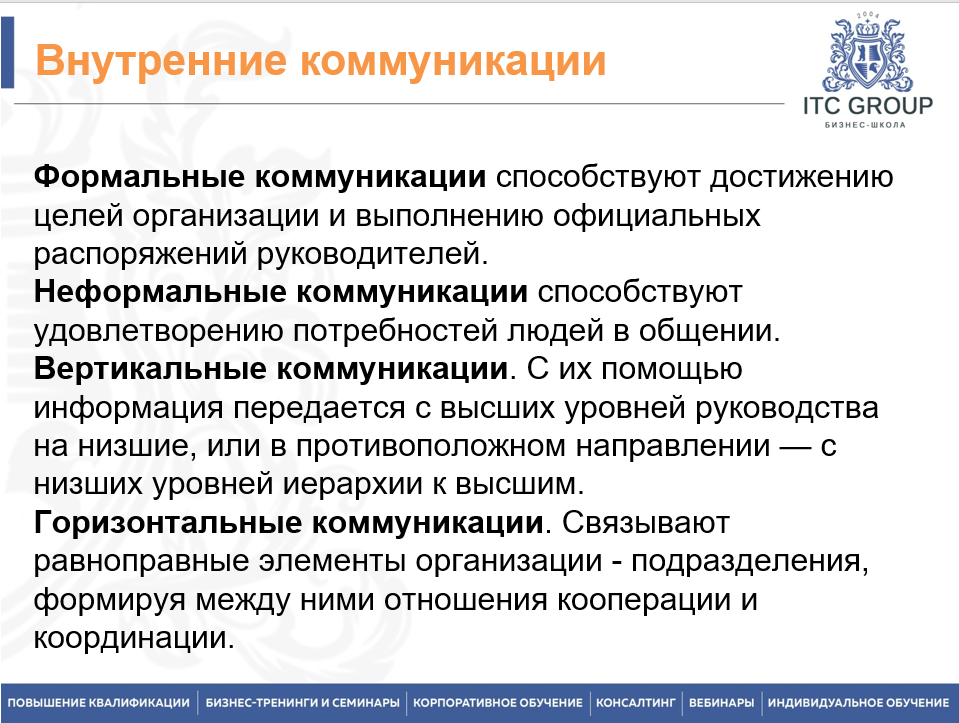 Внутренние коммуникации

2004
ITC GROUP
БИЗНЕС-ШКОЛА

Формальные коммуникации способствуют достижению целей организации и выполнению официальных распоряжений руководителей.
Неформальные коммуникации способствуют удовлетворению потребностей людей в общении.
Вертикальные коммуникации. С их помощью информация передается с высших уровней руководства на низшие, или в противоположном направлении — с низших уровней иерархии к высшим.
Горизонтальные коммуникации. Связывают равноправные элементы организации - подразделения, формируя между ними отношения кооперации и координации.

ПОВЫШЕНИЕ КВАЛИФИКАЦИИ | БИЗНЕС-ТРЕНИНГИ И СЕМИНАРЫ | КОРПОРАТИВНОЕ ОБУЧЕНИЕ | КОНСАЛТИНГ | ВЕБИНАРЫ | ИНДИВИДУАЛЬНОЕ ОБУЧЕНИЕ